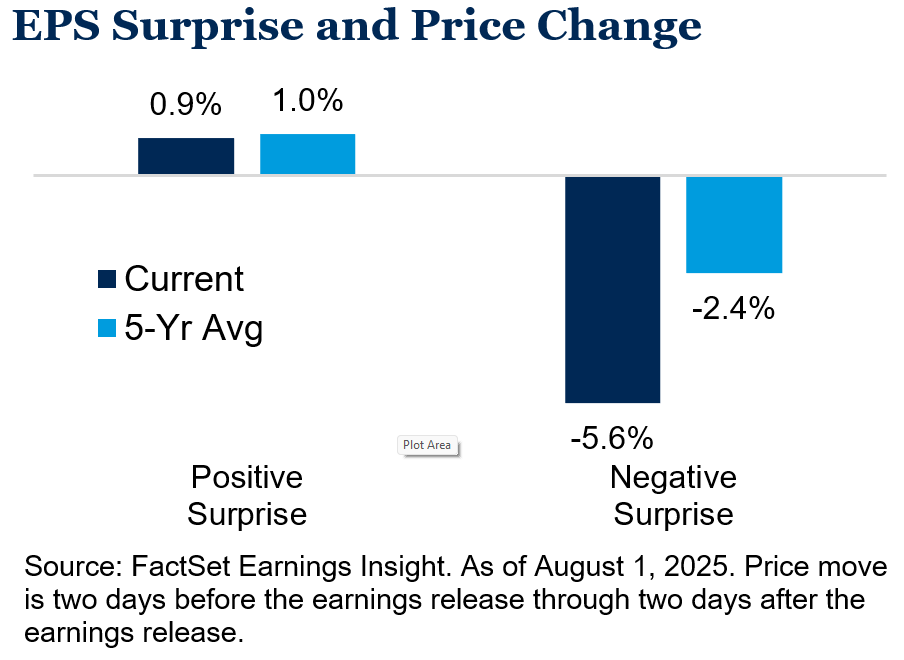 EPS Surprise and Price Change

0.9%
1.0%

Current
5-Yr Avg

-2.4%

-5.6%

Plot Area

Positive Surprise

Negative Surprise

Source: FactSet Earnings Insight. As of August 1, 2025. Price move is two days before the earnings release through two days after the earnings release.